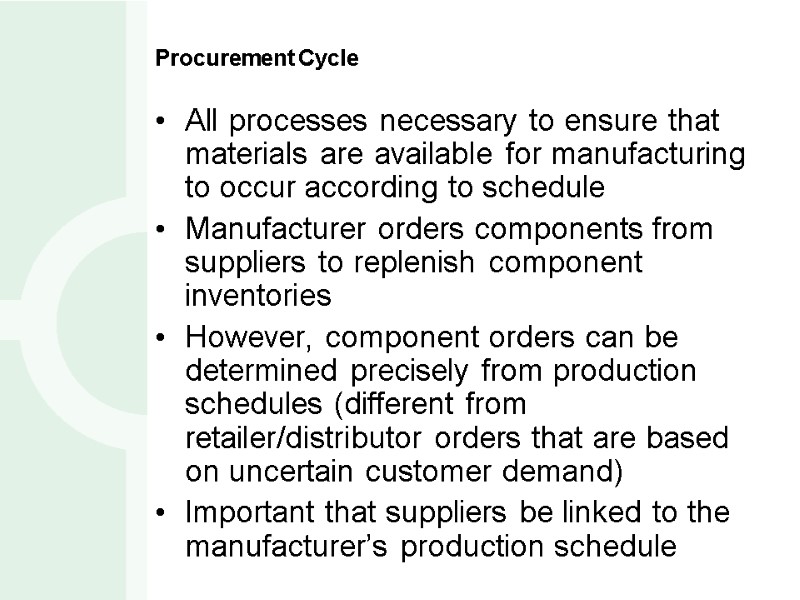 Procurement Cycle

• All processes necessary to ensure that materials are available for manufacturing to occur according to schedule
• Manufacturer orders components from suppliers to replenish component inventories
• However, component orders can be determined precisely from production schedules (different from retailer/distributor orders that are based on uncertain customer demand)
• Important that suppliers be linked to the manufacturer's production schedule